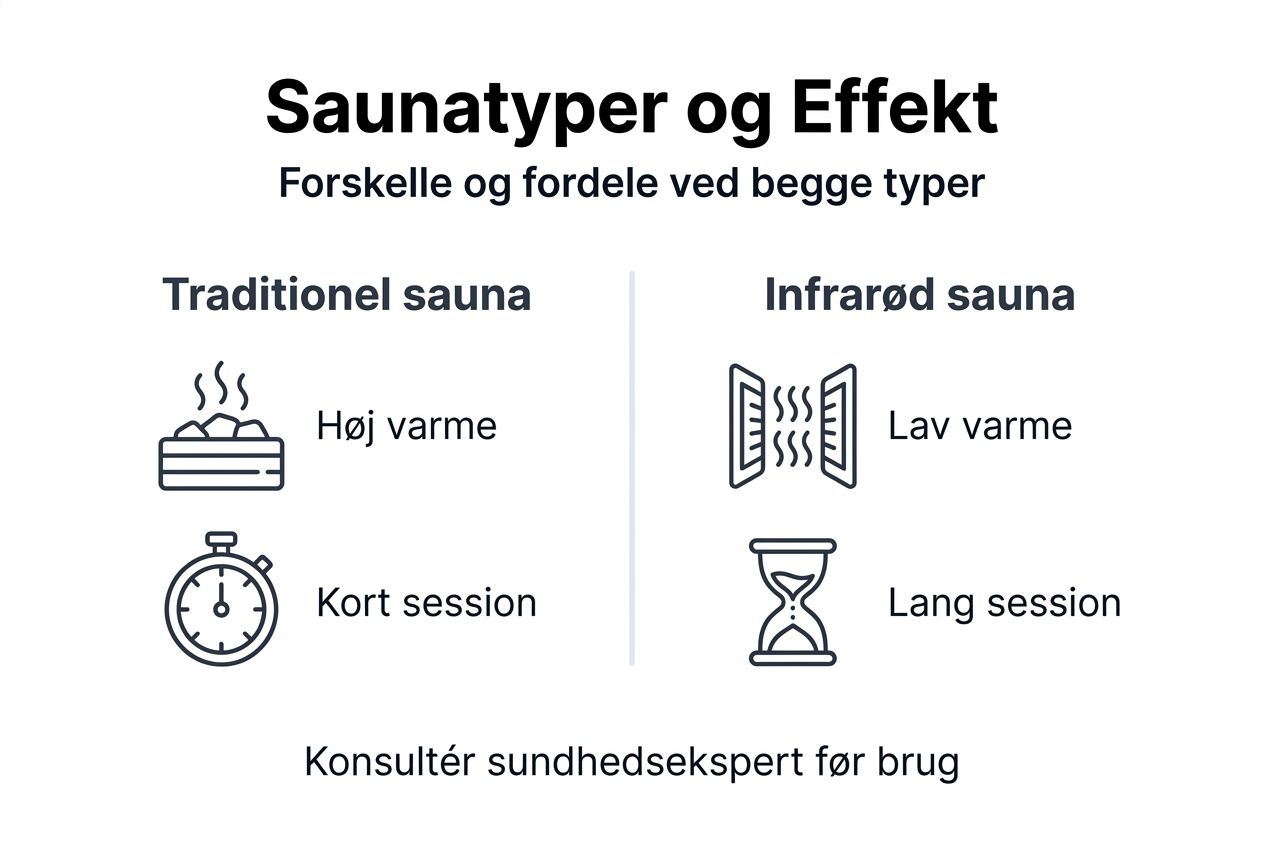 Saunatyper og Effekt
Forskelle og fordele ved begge typer

Traditionel sauna

Høj varme

Kort session

Infrarød sauna

Lav varme

Lang session

Konsultér sundhedsekspert før brug